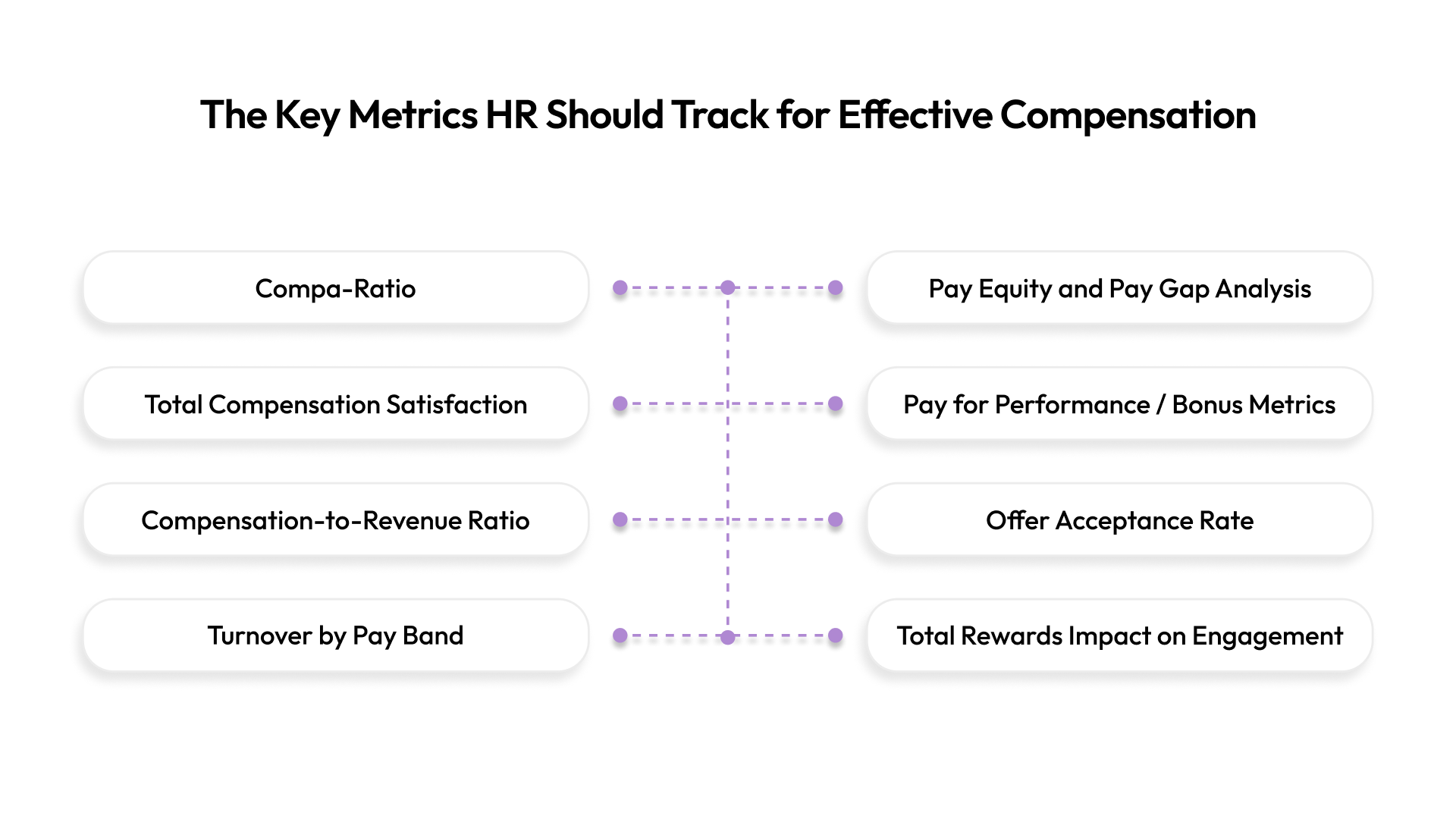 The Key Metrics HR Should Track for Effective Compensation

Compa-Ratio

Total Compensation Satisfaction

Compensation-to-Revenue Ratio

Turnover by Pay Band

Pay Equity and Pay Gap Analysis

Pay for Performance / Bonus Metrics

Offer Acceptance Rate

Total Rewards Impact on Engagement